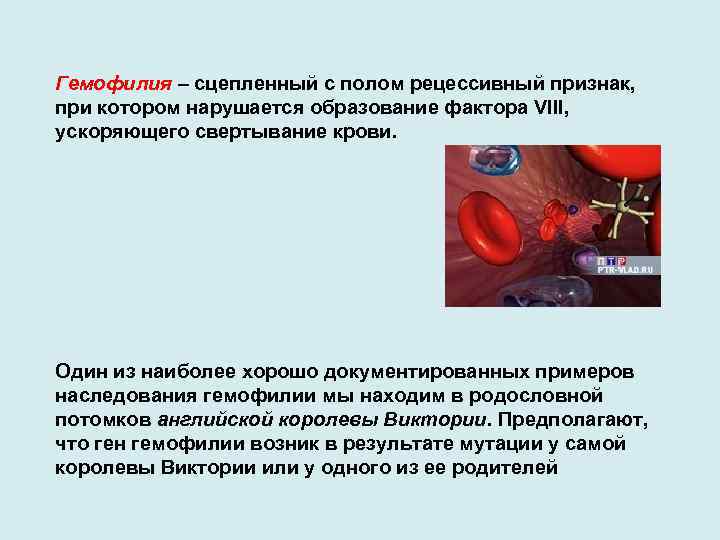 Гемофилия – сцепленный с полом рецессивный признак, при котором нарушается образование фактора VIII, ускоряющего свертывание крови.

ПТР
PTR-VLAD.RU

Один из наиболее хорошо документированных примеров наследования гемофилии мы находим в родословной потомков английской королевы Виктории. Предполагают, что ген гемофилии возник в результате мутации у самой королевы Виктории или у одного из ее родителей